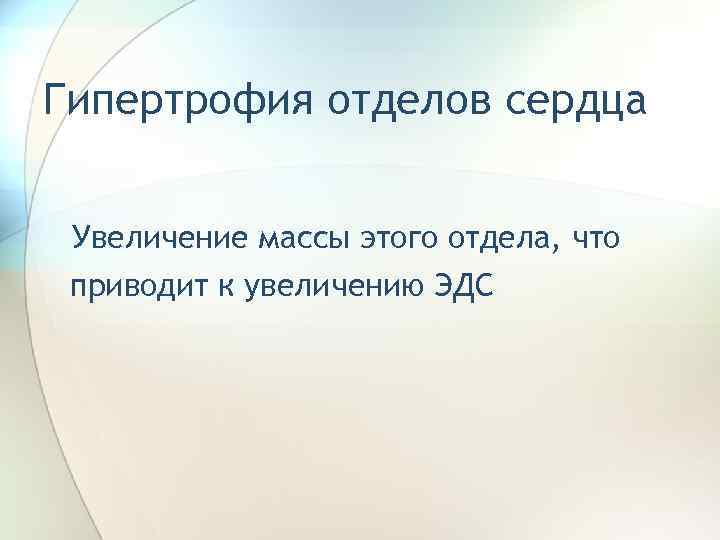 Гипертрофия отделов сердца

Увеличение массы этого отдела, что приводит к увеличению ЭДС